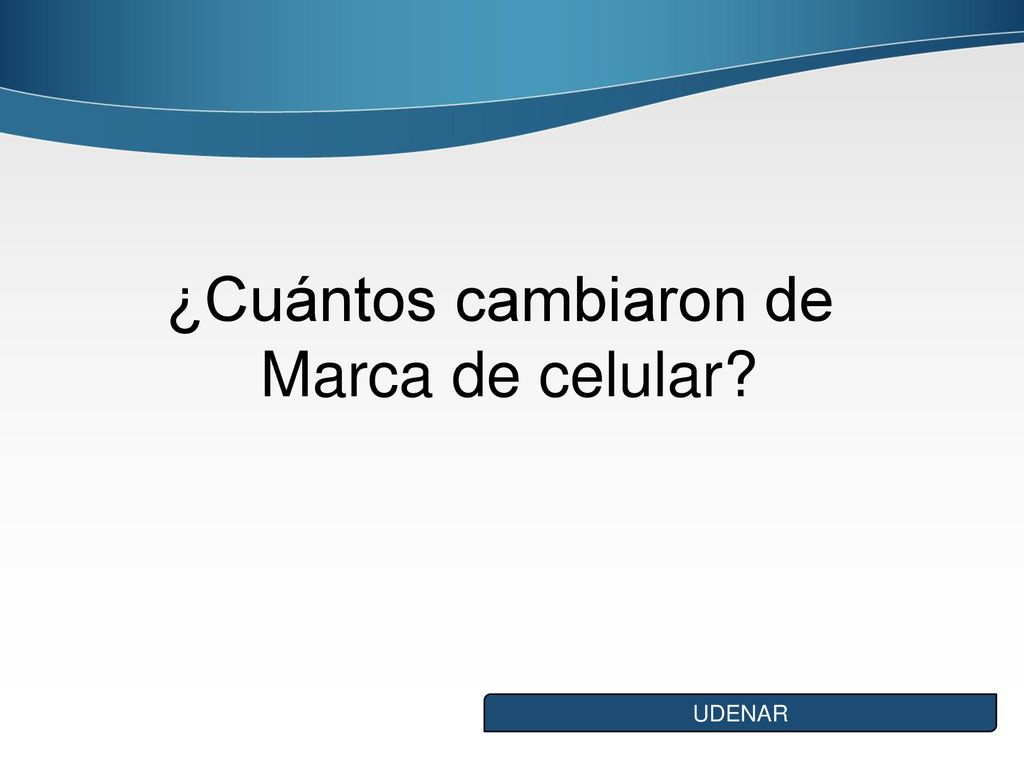 ¿Cuántos cambiaron de Marca de celular?

UDENAR